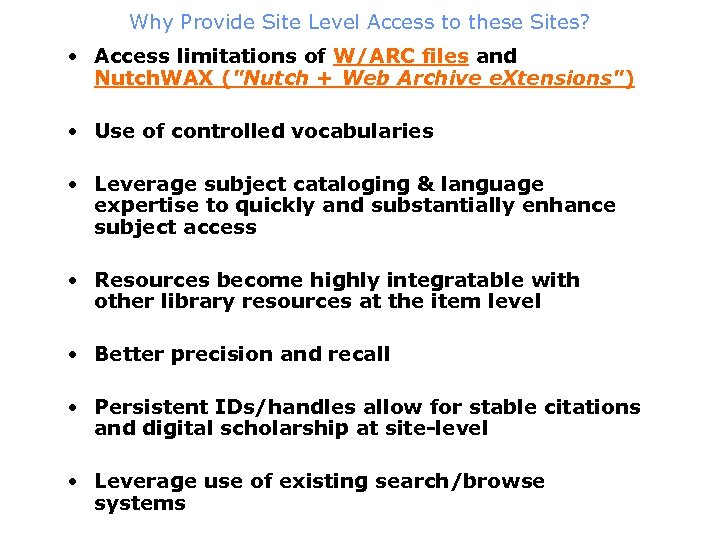 Why Provide Site Level Access to these Sites?

• Access limitations of W/ARC files and NutchWAX ("Nutch + Web Archive eXtensions")

• Use of controlled vocabularies

• Leverage subject cataloging & language expertise to quickly and substantially enhance subject access

• Resources become highly integratable with other library resources at the item level

• Better precision and recall

• Persistent IDs/handles allow for stable citations and digital scholarship at site-level

• Leverage use of existing search/browse systems